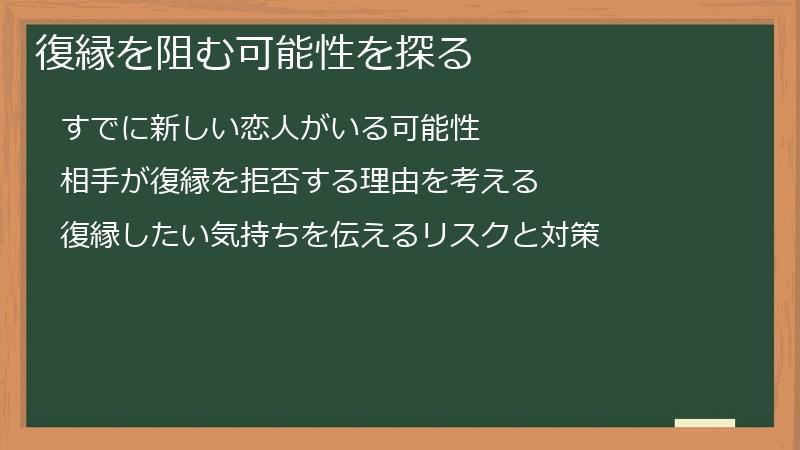 復縁を阻む可能性を探る

すでに新しい恋人がいる可能性

相手が復縁を拒否する理由を考える

復縁したい気持ちを伝えるリスクと対策